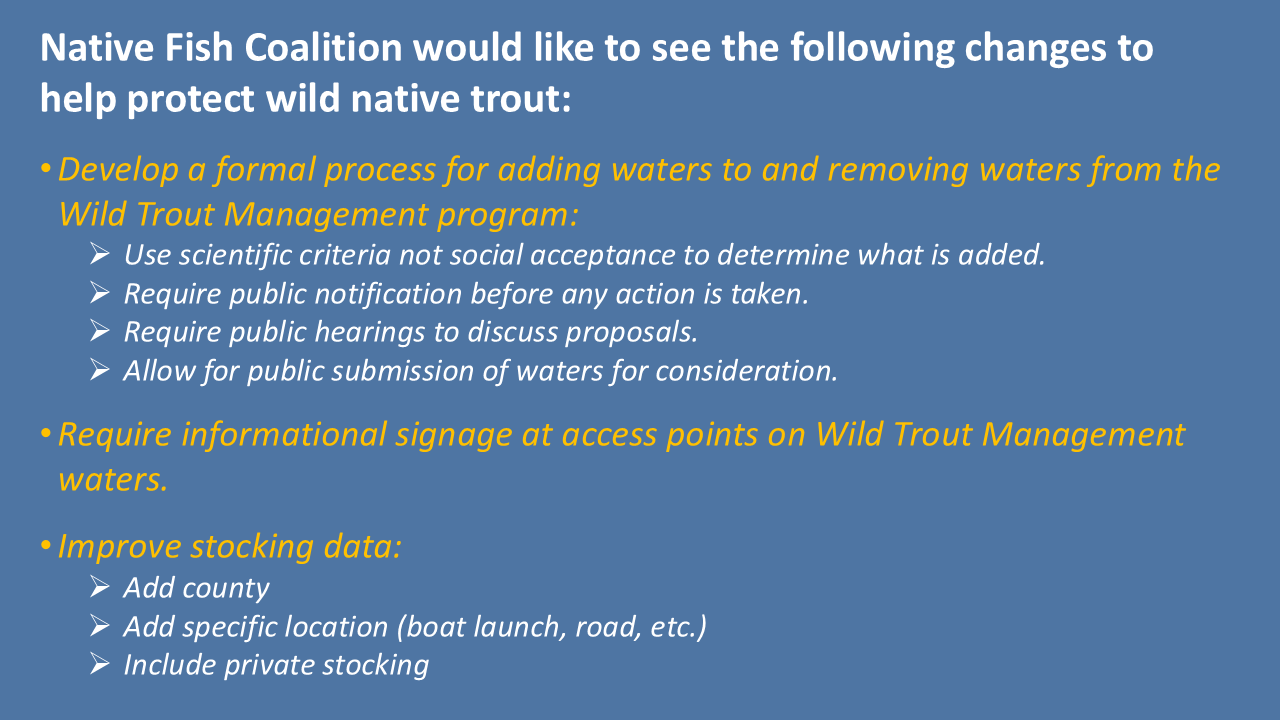 Native Fish Coalition would like to see the following changes to help protect wild native trout:

• Develop a formal process for adding waters to and removing waters from the Wild Trout Management program:
➢ Use scientific criteria not social acceptance to determine what is added.
➢ Require public notification before any action is taken.
➢ Require public hearings to discuss proposals.
➢ Allow for public submission of waters for consideration.

• Require informational signage at access points on Wild Trout Management waters.

• Improve stocking data:
➢ Add county
➢ Add specific location (boat launch, road, etc.)
➢ Include private stocking